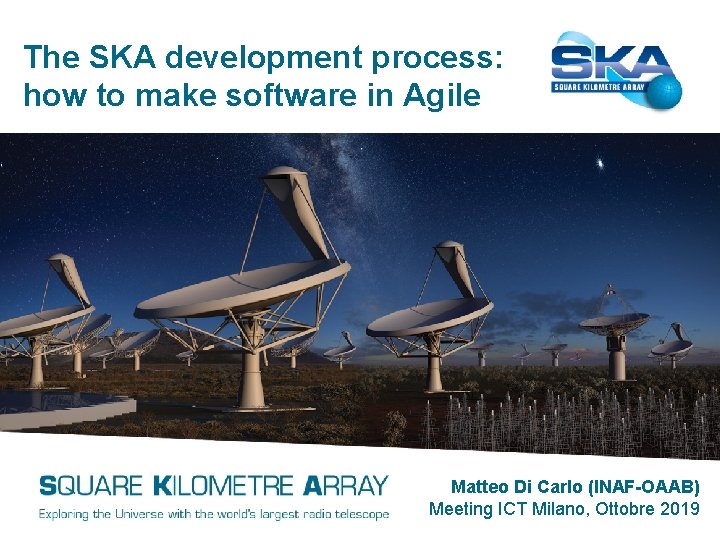 The SKA development process: how to make software in Agile

SKA
SQUARE KILOMETRE ARRAY

SQUARE KILOMETRE ARRAY
Exploring the Universe with the world's largest radio telescope

Matteo Di Carlo (INAF-OAAB)
Meeting ICT Milano, Ottobre 2019